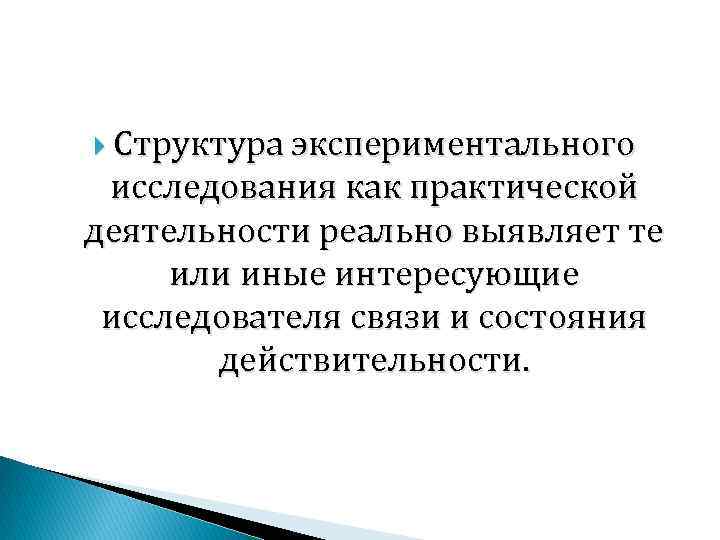 Структура экспериментального исследования как практической деятельности реально выявляет те или иные интересующие исследователя связи и состояния действительности.